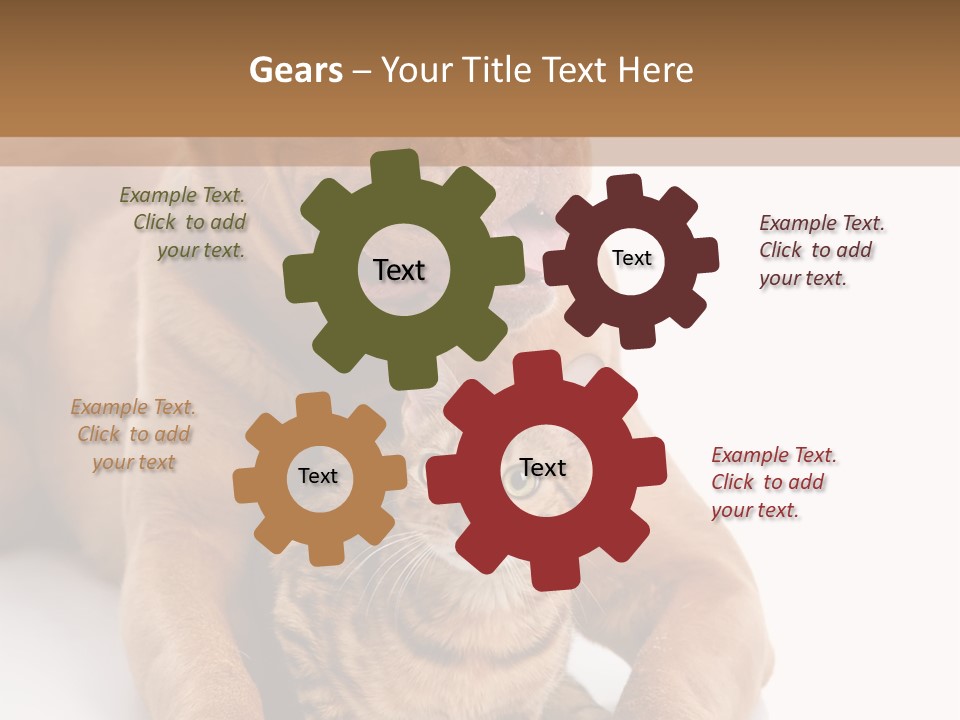 Gears – Your Title Text Here

Example Text. Click to add your text.

Text

Text

Example Text. Click to add your text.

Example Text. Click to add your text

Text

Text

Example Text. Click to add your text.